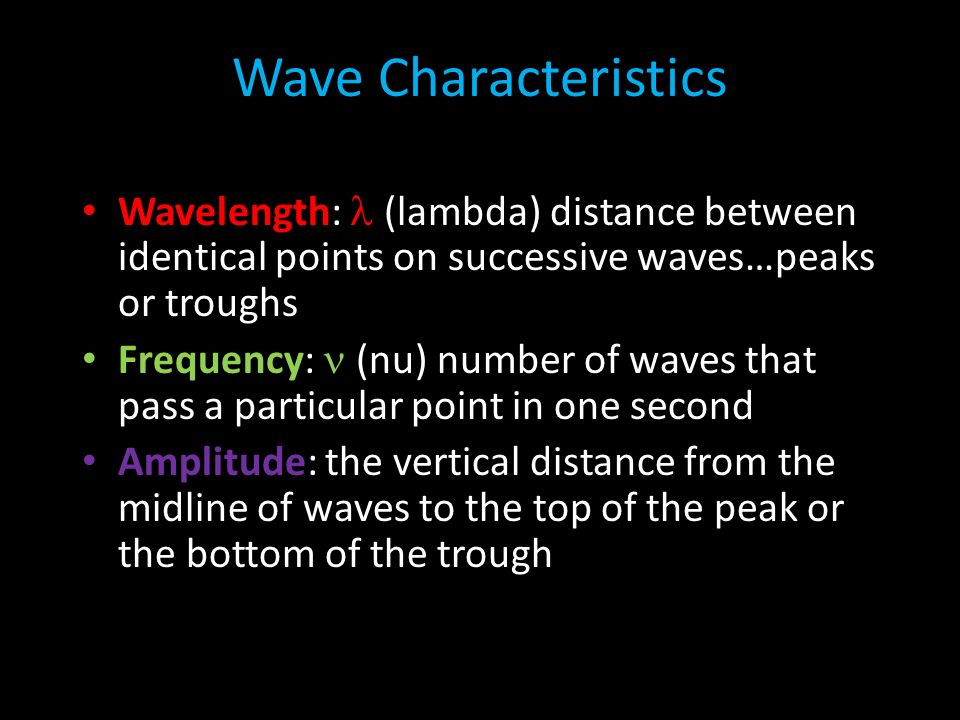 Wave Characteristics

• Wavelength: $\lambda$ (lambda) distance between identical points on successive waves…peaks or troughs

• Frequency: $\nu$ (nu) number of waves that pass a particular point in one second

• Amplitude: the vertical distance from the midline of waves to the top of the peak or the bottom of the trough